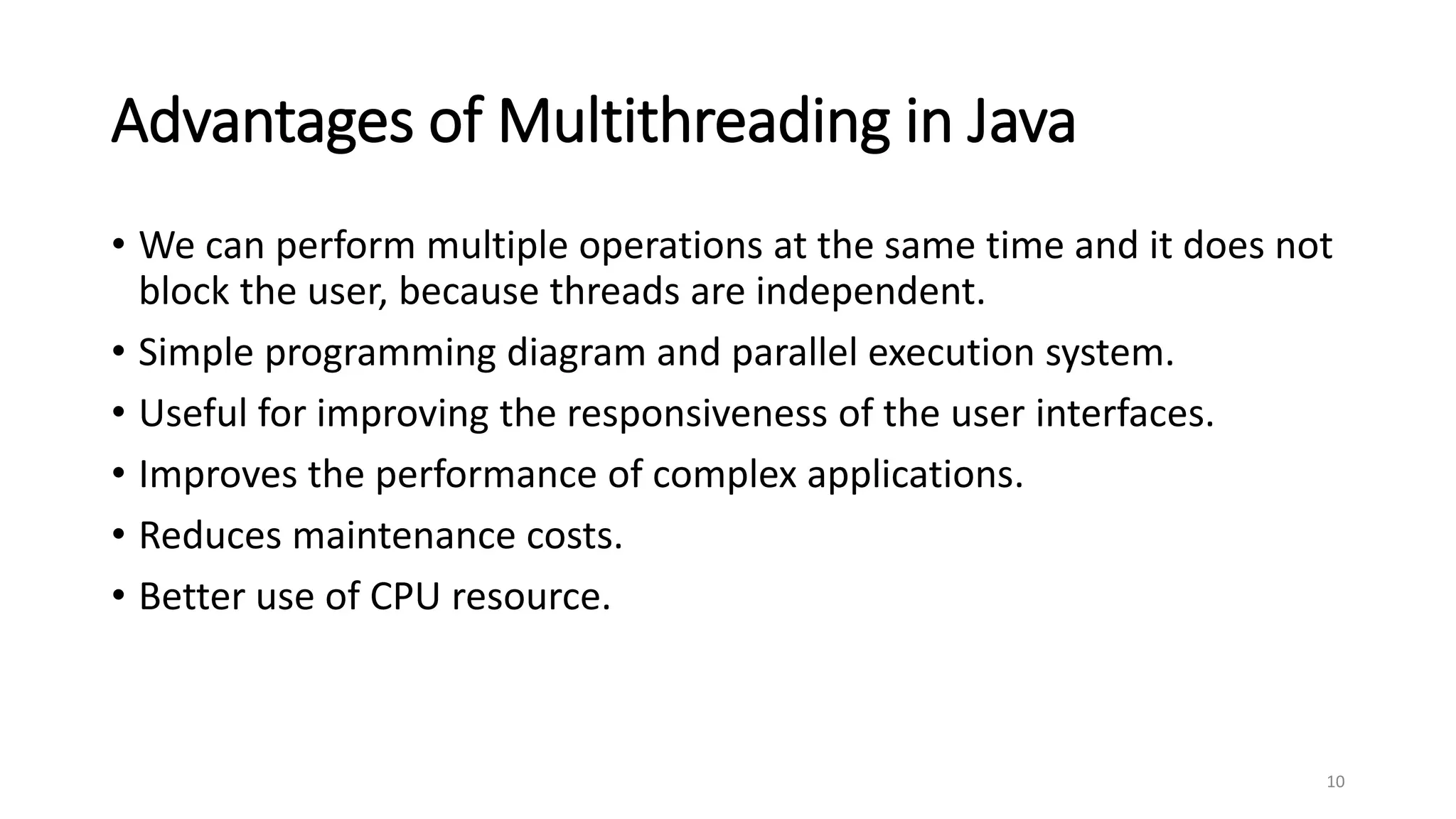 Advantages of Multithreading in Java

• We can perform multiple operations at the same time and it does not block the user, because threads are independent.
• Simple programming diagram and parallel execution system.
• Useful for improving the responsiveness of the user interfaces.
• Improves the performance of complex applications.
• Reduces maintenance costs.
• Better use of CPU resource.

10